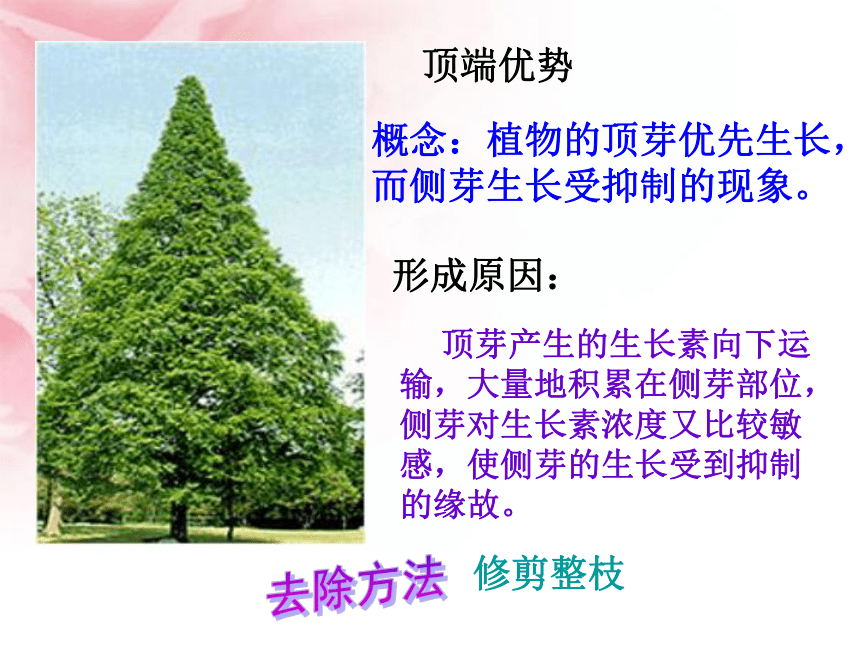 顶端优势

概念：植物的顶芽优先生长，而侧芽生长受抑制的现象。

形成原因：

顶芽产生的生长素向下运输，大量地积累在侧芽部位，侧芽对生长素浓度又比较敏感，使侧芽的生长受到抑制的缘故。

去除方法 修剪整枝